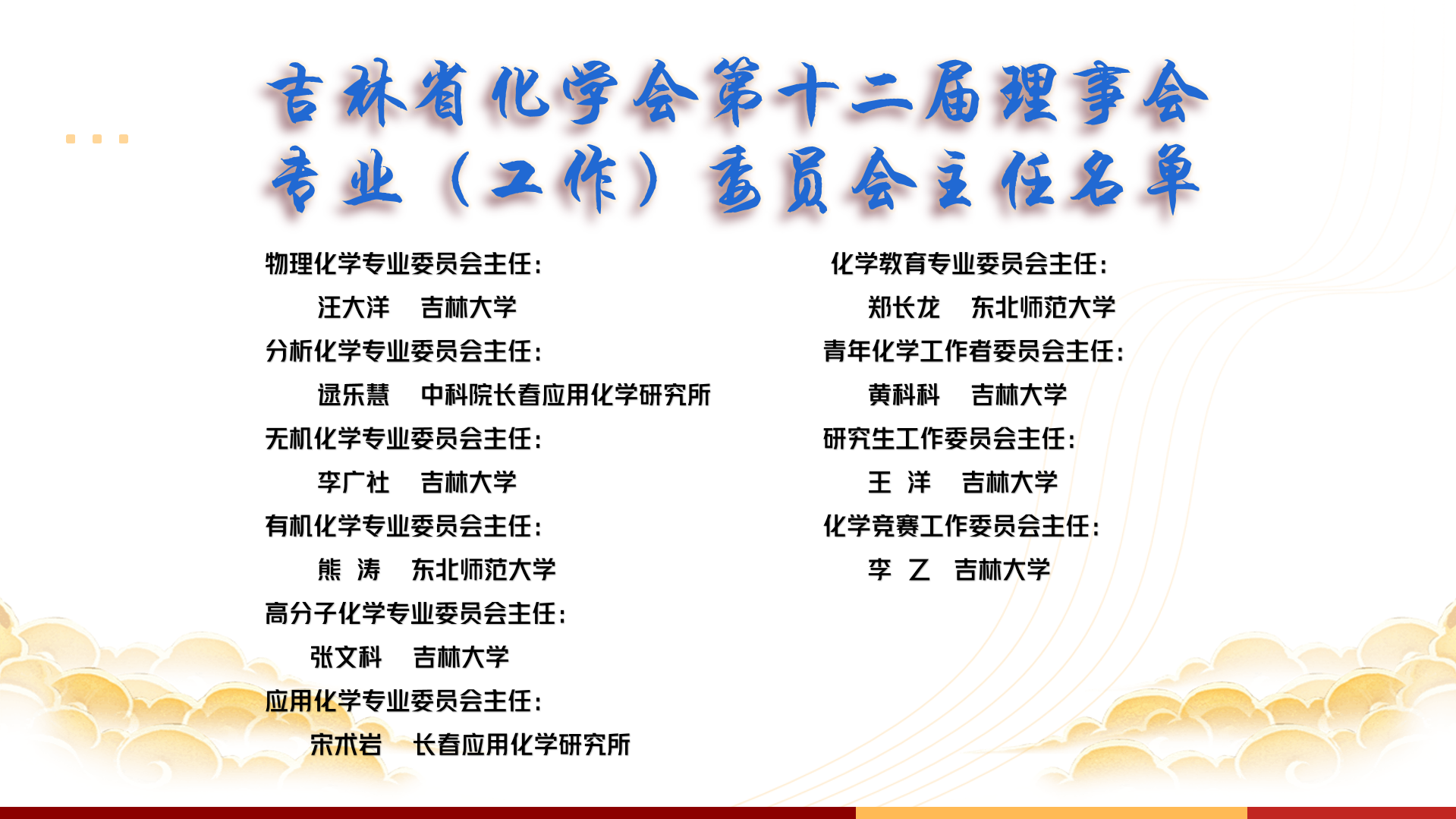 吉林省化学会第十二届理事会
专业（工作）委员会主任名单

物理化学专业委员会主任：
汪大洋 吉林大学
分析化学专业委员会主任：
逯乐慧 中科院长春应用化学研究所
无机化学专业委员会主任：
李广社 吉林大学
有机化学专业委员会主任：
熊 涛 东北师范大学
高分子化学专业委员会主任：
张文科 吉林大学
应用化学专业委员会主任：
宋术岩 长春应用化学研究所

化学教育专业委员会主任：
郑长龙 东北师范大学
青年化学工作者委员会主任：
黄科科 吉林大学
研究生工作委员会主任：
王 洋 吉林大学
化学竞赛工作委员会主任：
李 乙 吉林大学